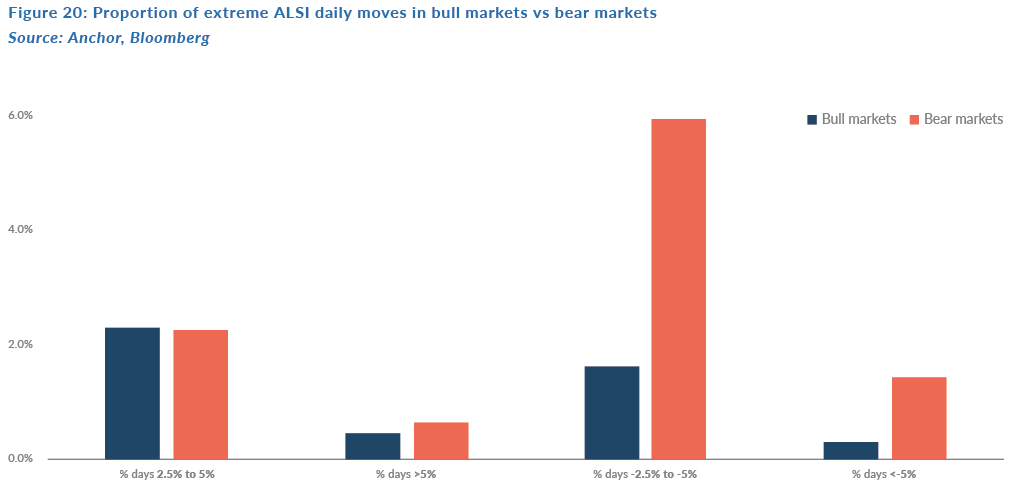 Figure 20: Proportion of extreme ALSI daily moves in bull markets vs bear markets
Source: Anchor, Bloomberg

6.0%
4.0%
2.0%
0.0%

Bull markets  Bear markets

% days 2.5% to 5%
% days >5%
% days -2.5% to -5%
% days <-5%